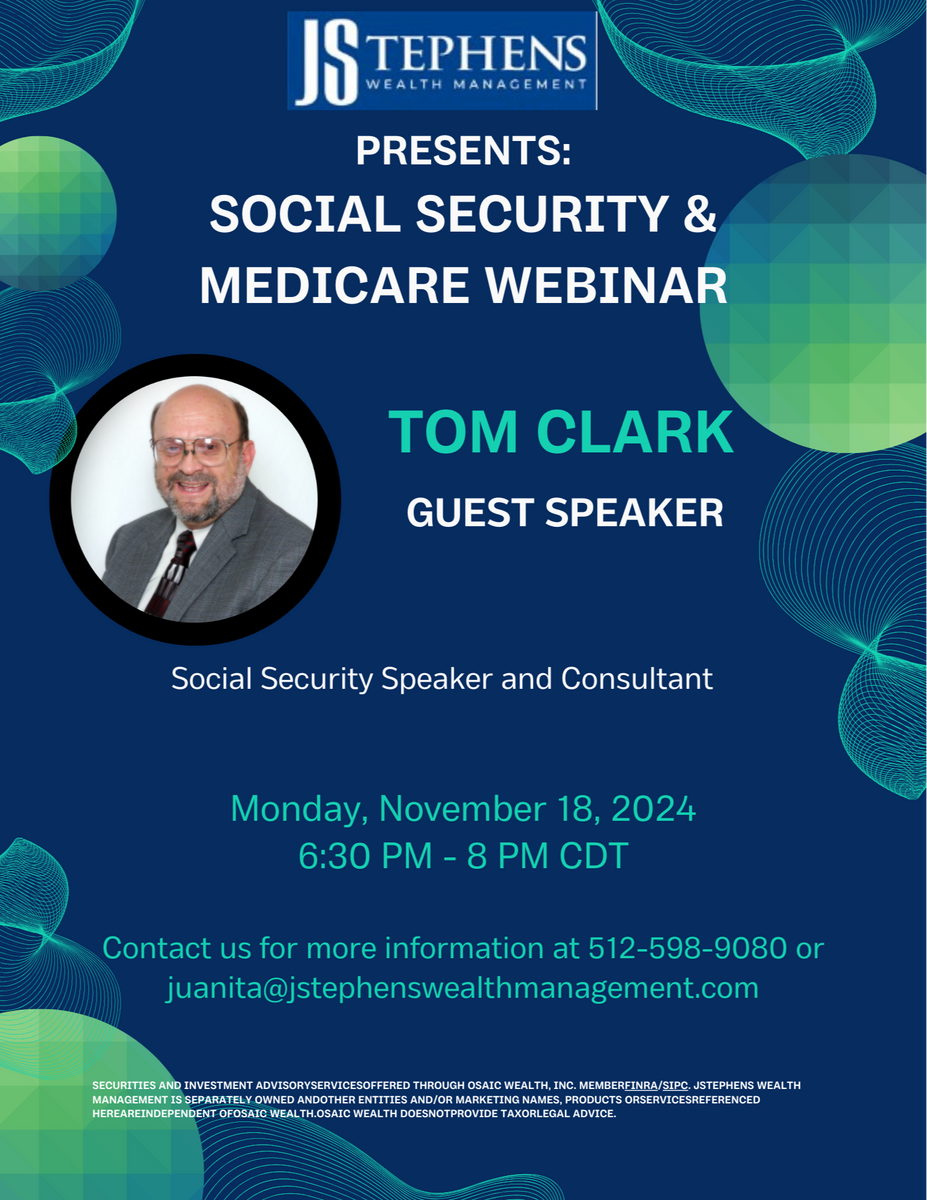 JSTEPHENS
WEALTH MANAGEMENT

PRESENTS:
SOCIAL SECURITY & MEDICARE WEBINAR

TOM CLARK
GUEST SPEAKER

Social Security Speaker and Consultant

Monday, November 18, 2024
6:30 PM - 8 PM CDT

Contact us for more information at 512-598-9080 or juanita@jstephenswealthmanagement.com

SECURITIES AND INVESTMENT ADVISORYSERVICESOFFERED THROUGH OSAIC WEALTH, INC. MEMBERFINRA/SIPC. JSTEPHENS WEALTH MANAGEMENT IS SEPARATELY OWNED ANDOTHER ENTITIES AND/OR MARKETING NAMES, PRODUCTS ORSERVICESREFERENCED HEREAREINDEPENDENT OFOSAIC WEALTH.OSAIC WEALTH DOESNOTPROVIDE TAXORLEGAL ADVICE.